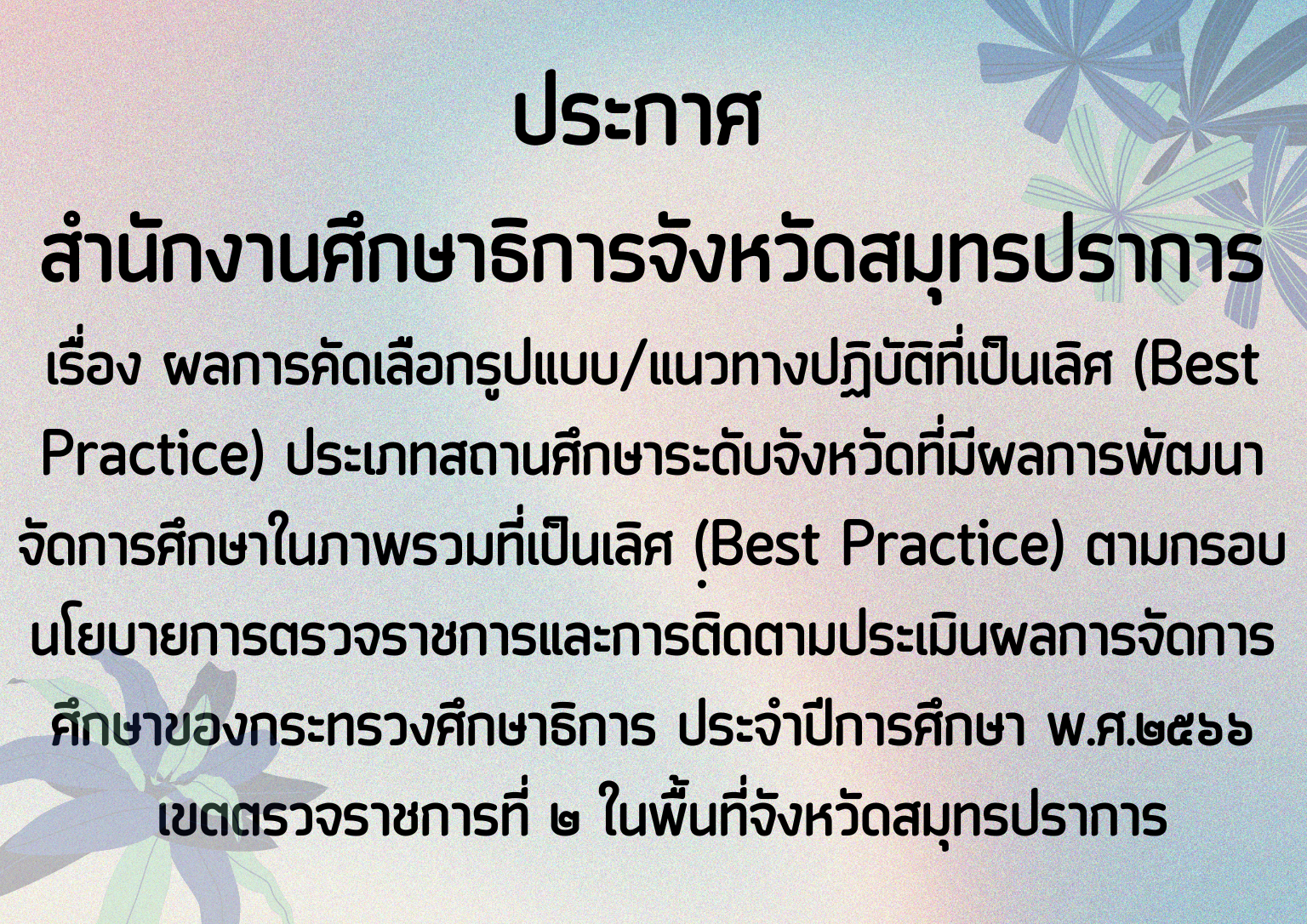 ประกาศ

สำนักงานศึกษาธิการจังหวัดสมุทรปราการ

เรื่อง ผลการคัดเลือกรูปแบบ/แนวทางปฏิบัติที่เป็นเลิศ (Best Practice) ประเภทสถานศึกษาระดับจังหวัดที่มีผลการพัฒนาจัดการศึกษาในภาพรวมที่เป็นเลิศ (Best Practice) ตามกรอบนโยบายการตรวจราชการและการติดตามประเมินผลการจัดการศึกษาของกระทรวงศึกษาธิการ ประจำปีการศึกษา พ.ศ.๒๕๖๖ เขตตรวจราชการที่ ๒ ในพื้นที่จังหวัดสมุทรปราการ